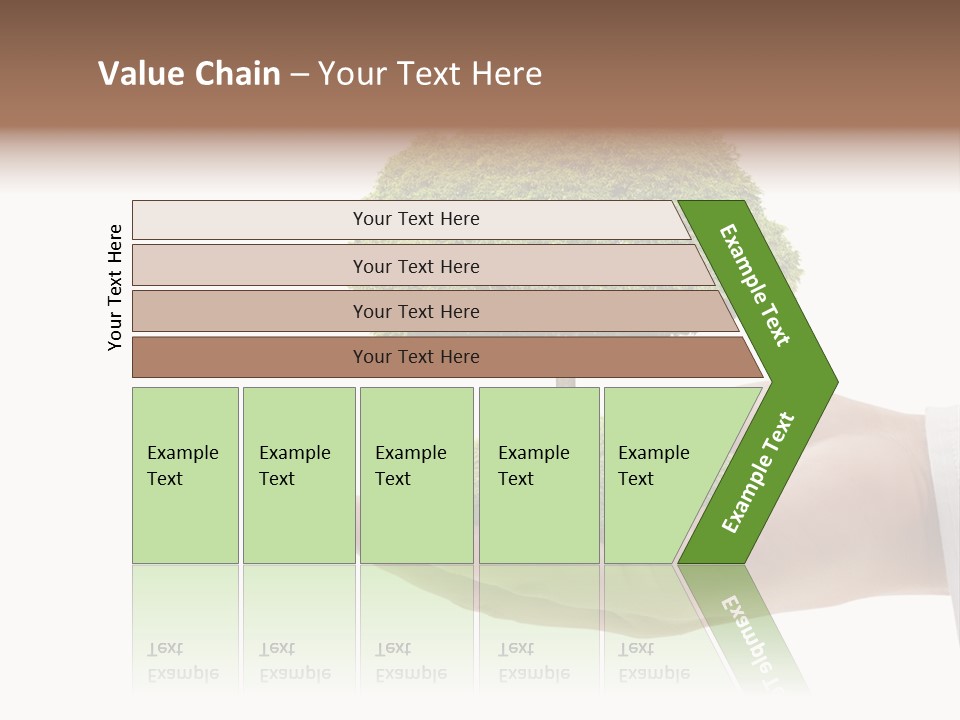 Value Chain – Your Text Here

Your Text Here

Your Text Here

Your Text Here

Your Text Here

Your Text Here

Example Text

Example Text

Example Text

Example Text

Example Text

Example Text

Example Text